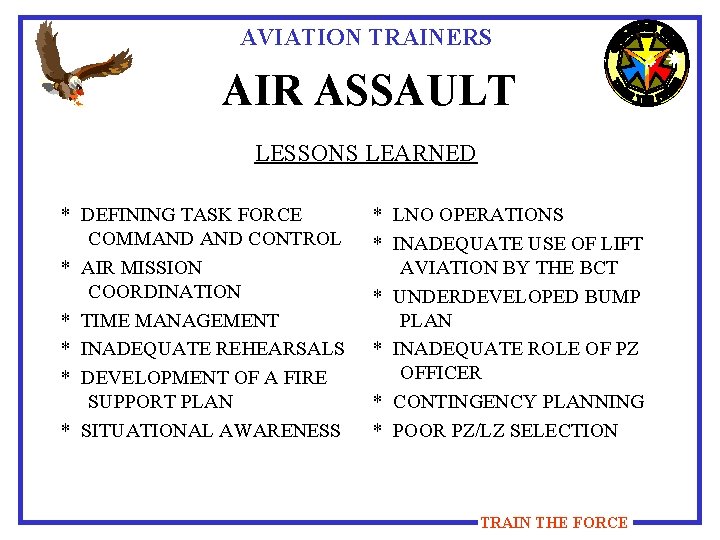 AVIATION TRAINERS

AIR ASSAULT

LESSONS LEARNED

* DEFINING TASK FORCE COMMAND AND CONTROL
* AIR MISSION COORDINATION
* TIME MANAGEMENT
* INADEQUATE REHEARSALS
* DEVELOPMENT OF A FIRE SUPPORT PLAN
* SITUATIONAL AWARENESS

* LNO OPERATIONS
* INADEQUATE USE OF LIFT AVIATION BY THE BCT
* UNDERDEVELOPED BUMP PLAN
* INADEQUATE ROLE OF PZ OFFICER
* CONTINGENCY PLANNING
* POOR PZ/LZ SELECTION

TRAIN THE FORCE